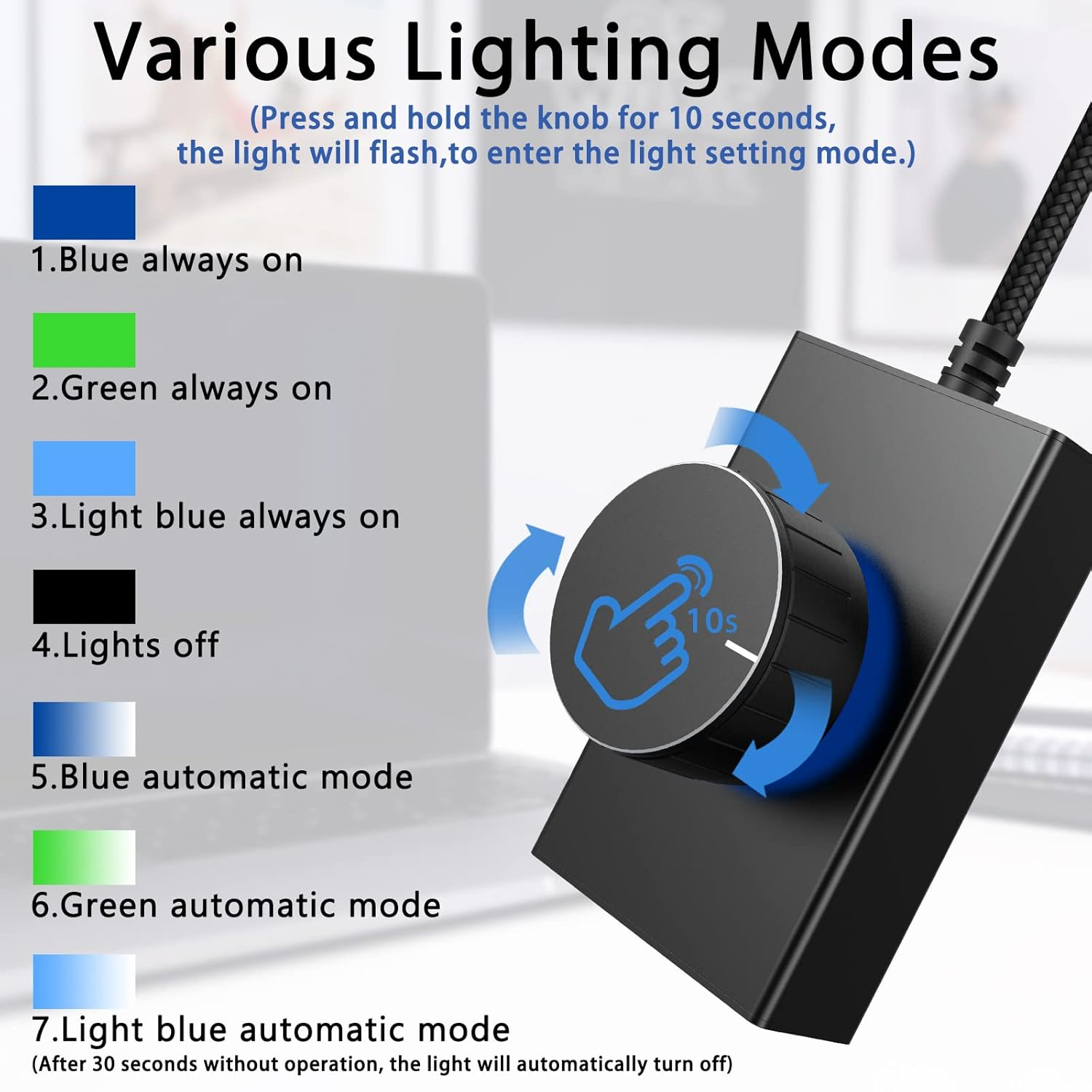 Various Lighting Modes

(Press and hold the knob for 10 seconds, the light will flash,to enter the light setting mode.)

1.Blue always on

2.Green always on

3.Light blue always on

4.Lights off

5.Blue automatic mode

6.Green automatic mode

7.Light blue automatic mode

(After 30 seconds without operation, the light will automatically turn off)

10s